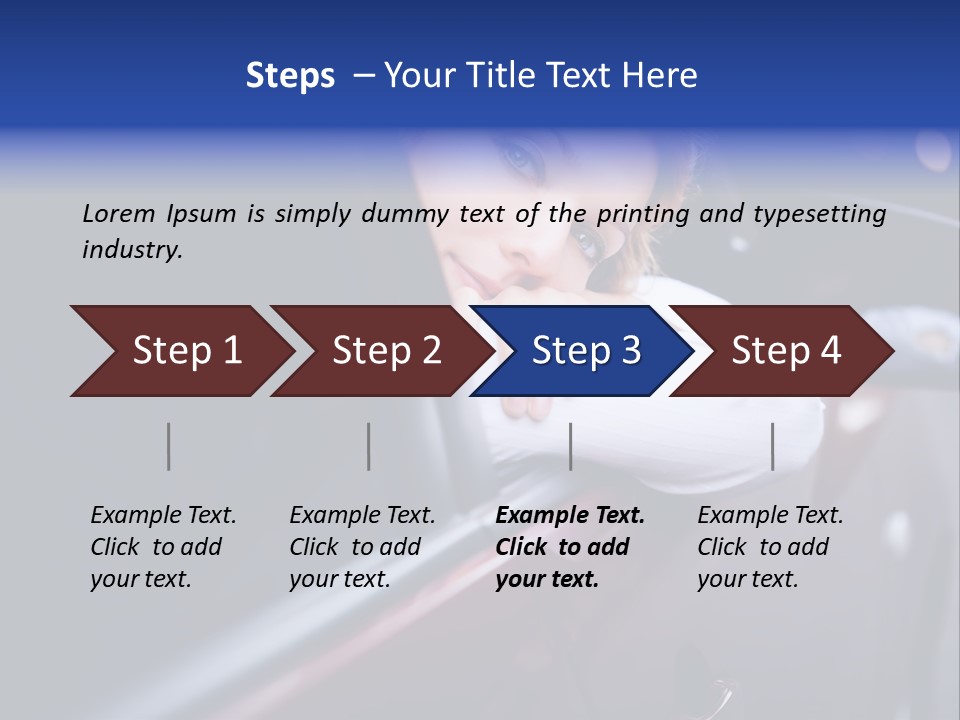 Steps – Your Title Text Here

Lorem Ipsum is simply dummy text of the printing and typesetting industry.

Step 1

Step 2

Step 3

Step 4

Example Text. Click to add your text.

Example Text. Click to add your text.

Example Text. Click to add your text.

Example Text. Click to add your text.